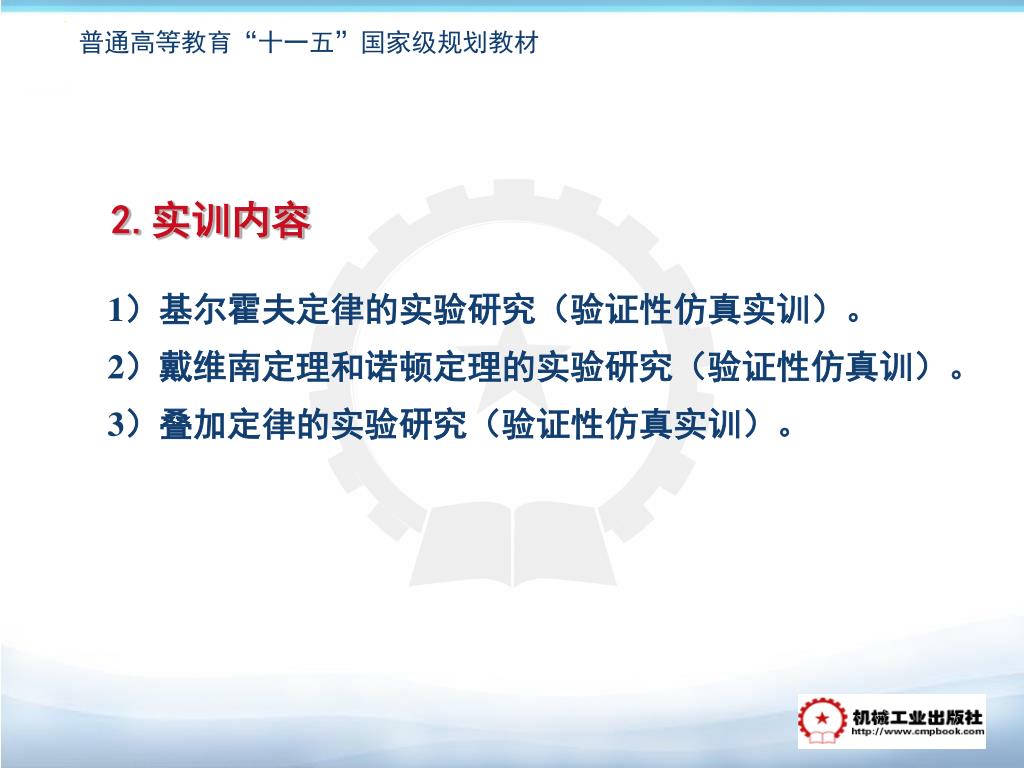 普通高等教育“十一五”国家级规划教材

2. 实训内容

1）基尔霍夫定律的实验研究（验证性仿真实训）。

2）戴维南定理和诺顿定理的实验研究（验证性仿真训）。

3）叠加定律的实验研究（验证性仿真实训）。

机械工业出版社
http://www.cmpbook.com